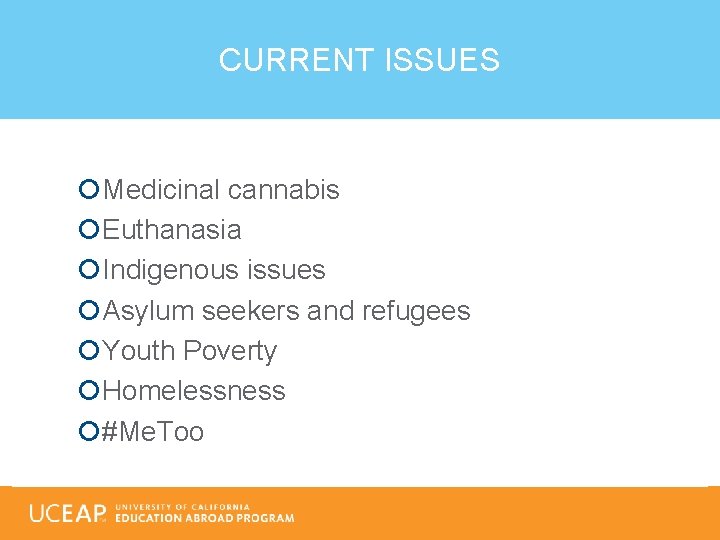 CURRENT ISSUES

Medicinal cannabis
Euthanasia
Indigenous issues
Asylum seekers and refugees
Youth Poverty
Homelessness
#MeToo

UCEAP UNIVERSITY OF CALIFORNIA EDUCATION ABROAD PROGRAM